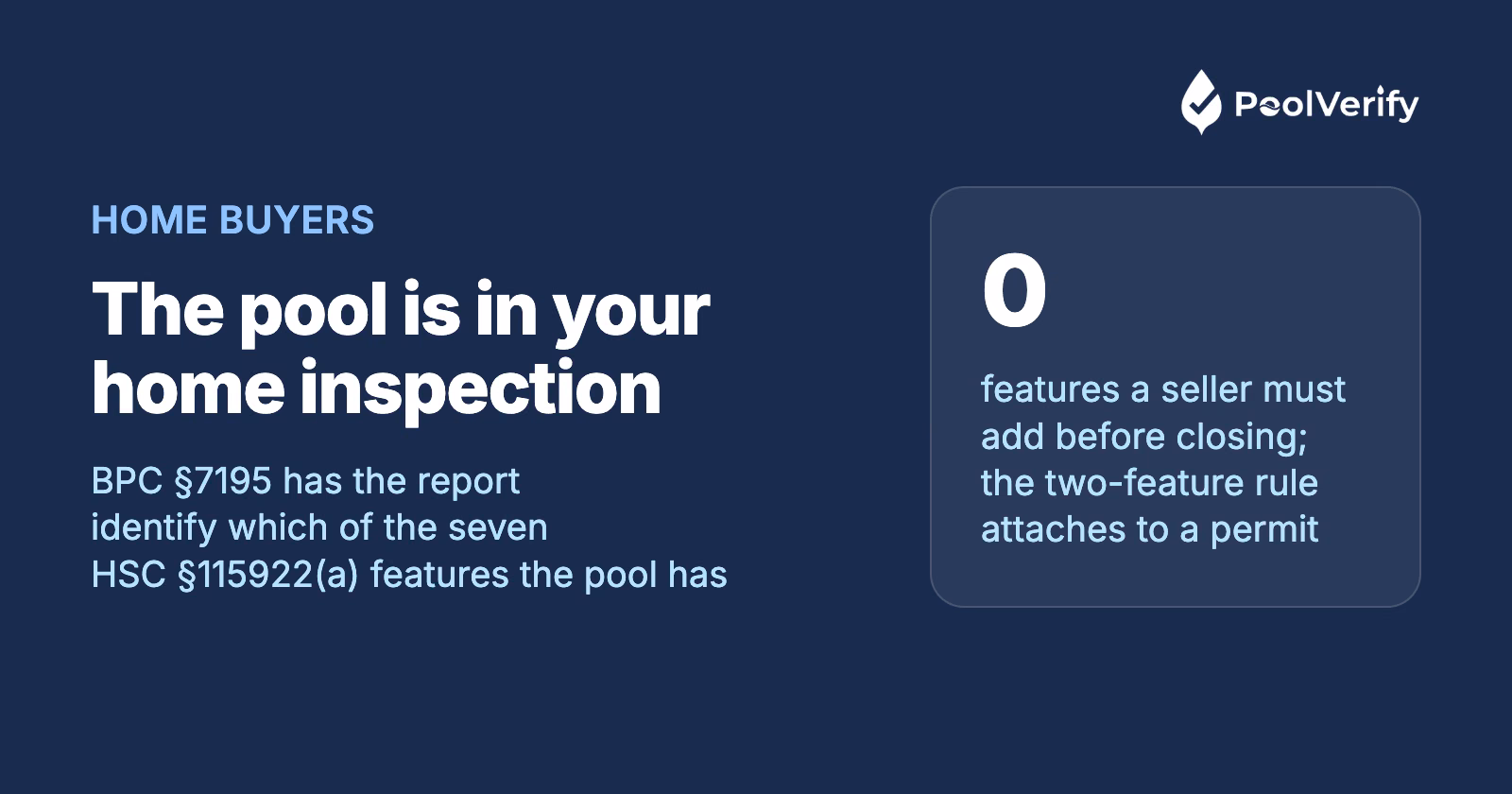 PoolVerify

HOME BUYERS

The pool is in your home inspection

BPC §7195 has the report identify which of the seven HSC §115922(a) features the pool has

0

features a seller must add before closing; the two-feature rule attaches to a permit